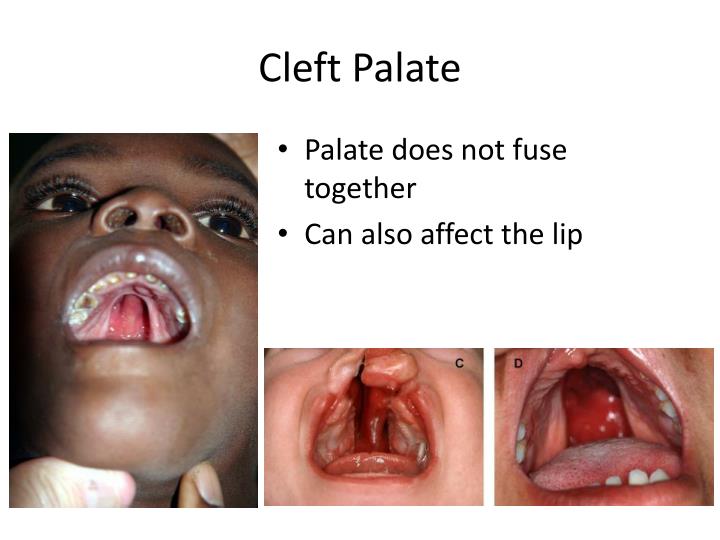 Cleft Palate

• Palate does not fuse together
• Can also affect the lip

C

D